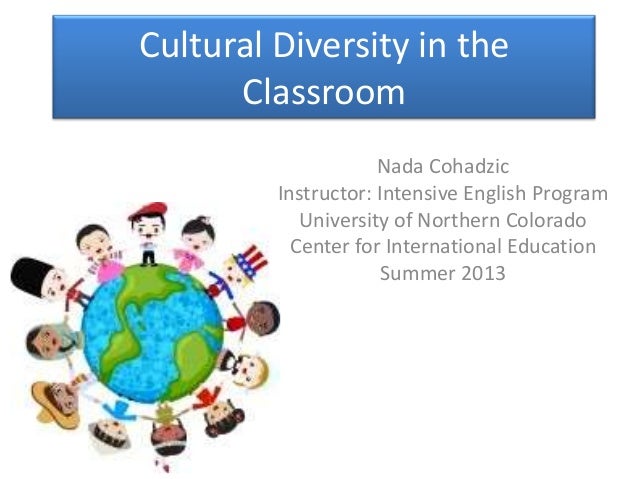 Cultural Diversity in the Classroom

Nada Cohadzic
Instructor: Intensive English Program
University of Northern Colorado
Center for International Education
Summer 2013